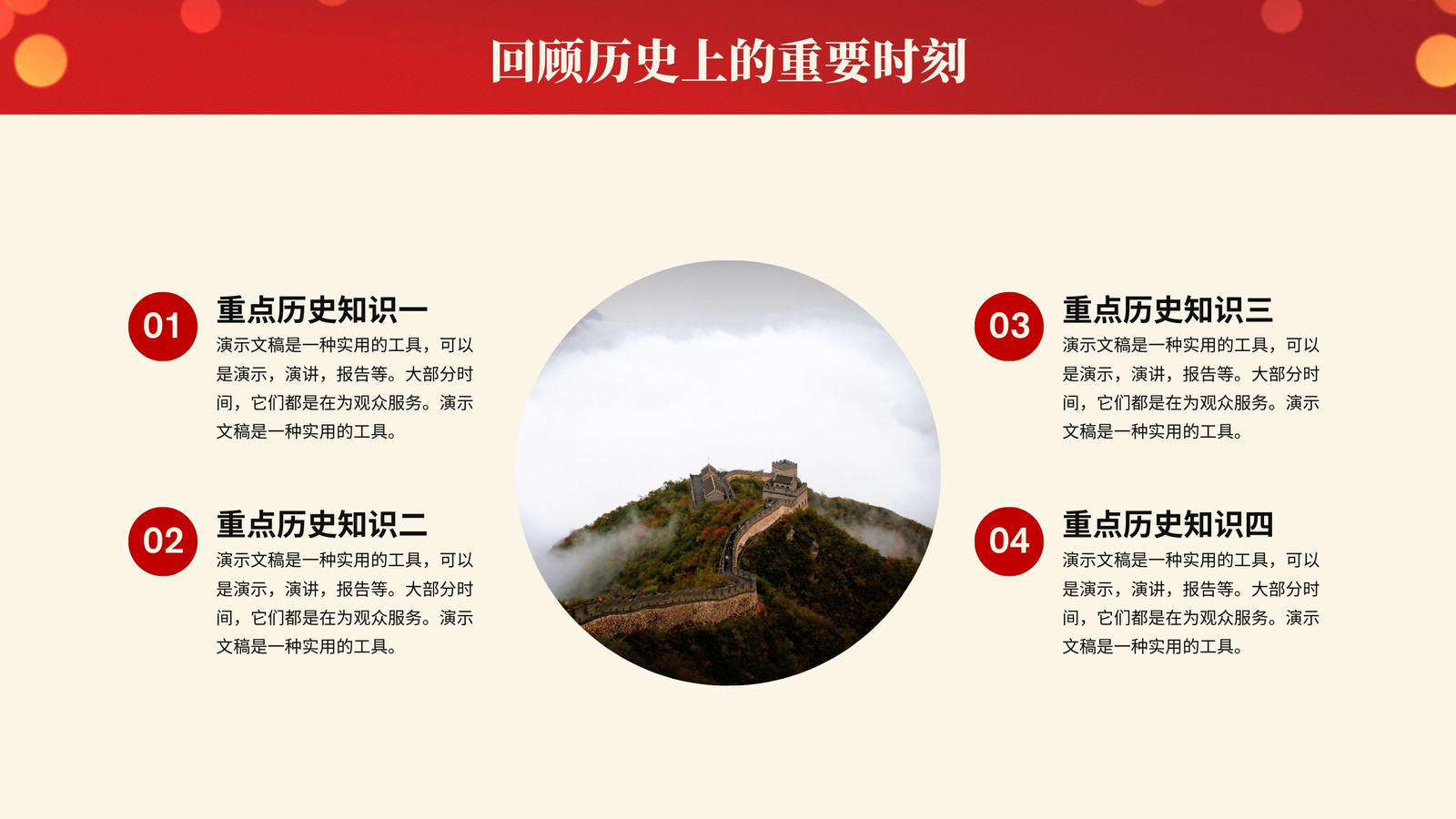 回顾历史上的重要时刻

01
重点历史知识一
演示文稿是一种实用的工具，可以是演示，演讲，报告等。大部分时间，它们都是在为观众服务。演示文稿是一种实用的工具。

02
重点历史知识二
演示文稿是一种实用的工具，可以是演示，演讲，报告等。大部分时间，它们都是在为观众服务。演示文稿是一种实用的工具。

03
重点历史知识三
演示文稿是一种实用的工具，可以是演示，演讲，报告等。大部分时间，它们都是在为观众服务。演示文稿是一种实用的工具。

04
重点历史知识四
演示文稿是一种实用的工具，可以是演示，演讲，报告等。大部分时间，它们都是在为观众服务。演示文稿是一种实用的工具。